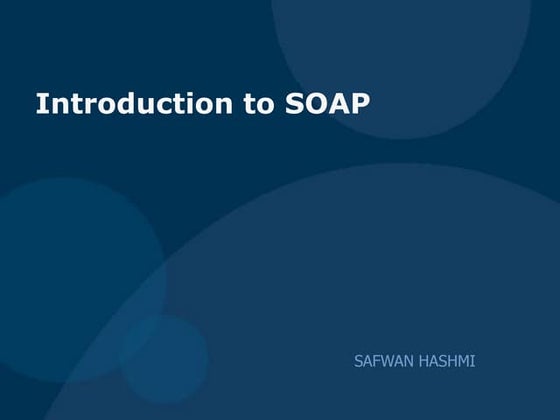 Introduction to SOAP

SAFWAN HASHMI